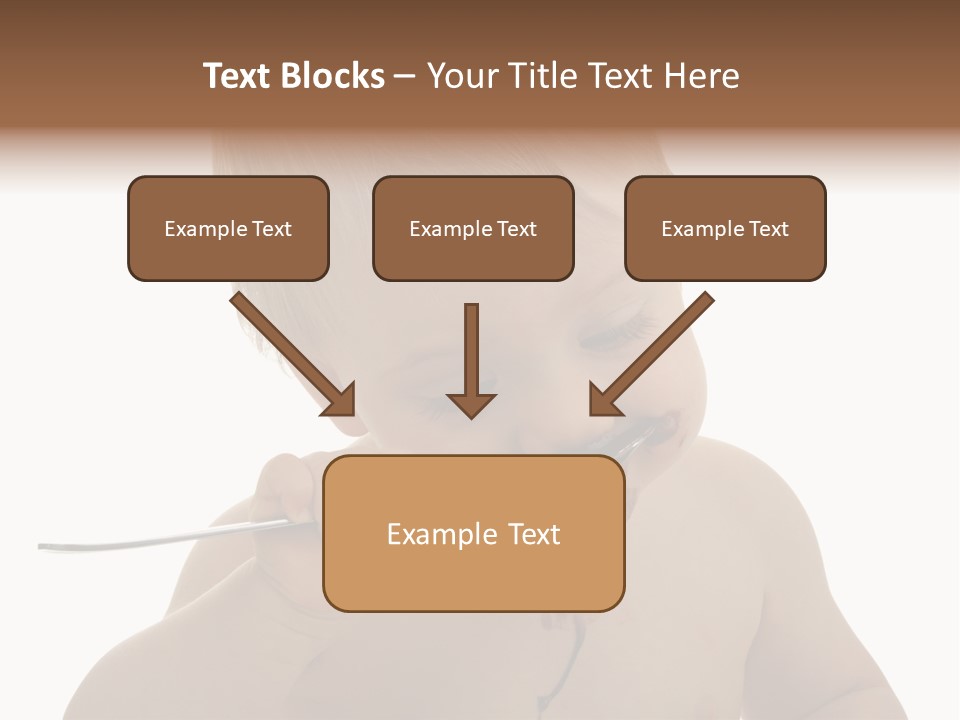 Text Blocks – Your Title Text Here

Example Text

Example Text

Example Text

Example Text